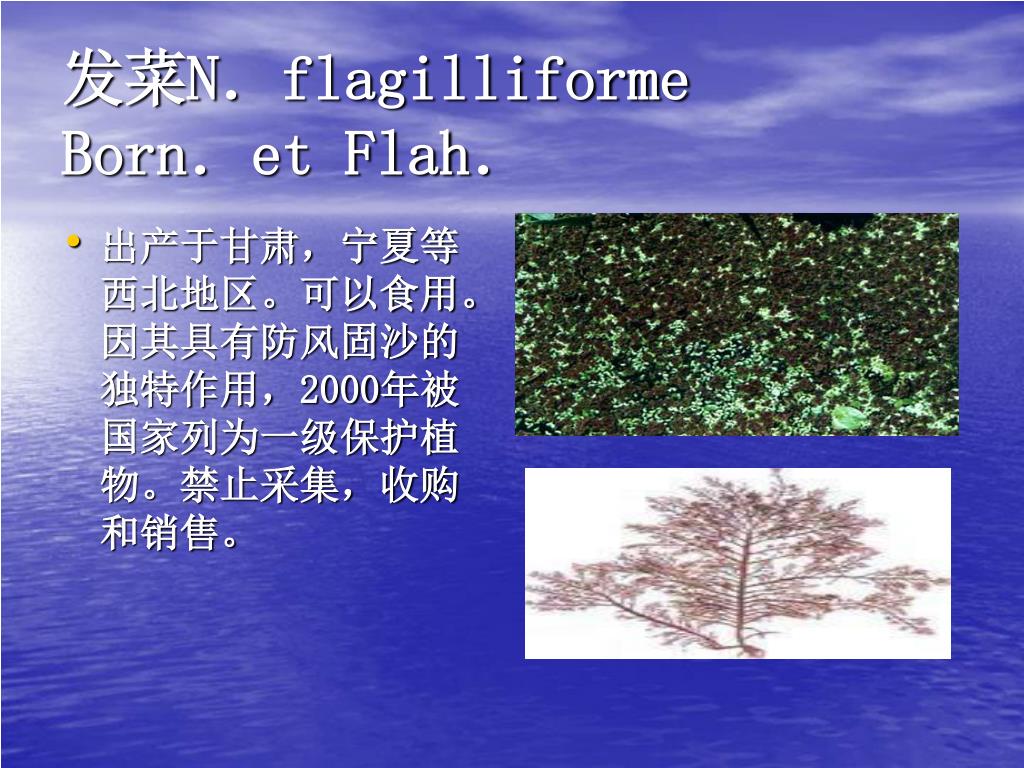 发菜N. flagilliforme Born. et Flah.

• 出产于甘肃，宁夏等西北地区。可以食用。因其具有防风固沙的独特作用，2000年被国家列为一级保护植物。禁止采集，收购和销售。